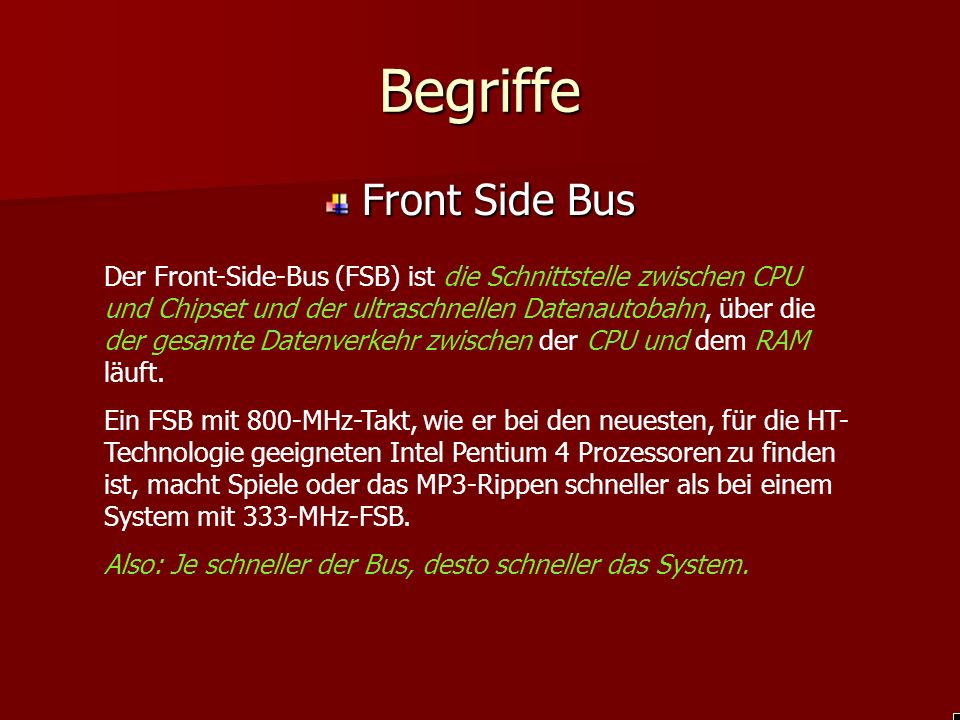 Begriffe

Front Side Bus

Der Front-Side-Bus (FSB) ist die Schnittstelle zwischen CPU und Chipset und der ultraschnellen Datenautobahn, über die der gesamte Datenverkehr zwischen der CPU und dem RAM läuft.

Ein FSB mit 800-MHz-Takt, wie er bei den neuesten, für die HT-Technologie geeigneten Intel Pentium 4 Prozessoren zu finden ist, macht Spiele oder das MP3-Rippen schneller als bei einem System mit 333-MHz-FSB.

Also: Je schneller der Bus, desto schneller das System.